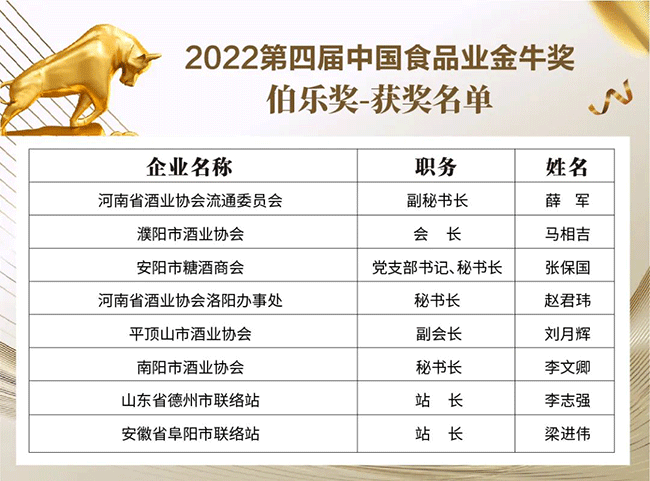 2022第四届中国食品业金牛奖
伯乐奖-获奖名单

| 企业名称 | 职务 | 姓名 |
|---|---|---|
| 河南省酒业协会流通委员会 | 副秘书长 | 薛　军 |
| 濮阳市酒业协会 | 会　长 | 马相吉 |
| 安阳市糖酒商会 | 党支部书记、秘书长 | 张保国 |
| 河南省酒业协会洛阳办事处 | 秘书长 | 赵君玮 |
| 平顶山市酒业协会 | 副会长 | 刘月辉 |
| 南阳市酒业协会 | 秘书长 | 李文卿 |
| 山东省德州市联络站 | 站　长 | 李志强 |
| 安徽省阜阳市联络站 | 站　长 | 梁进伟 |